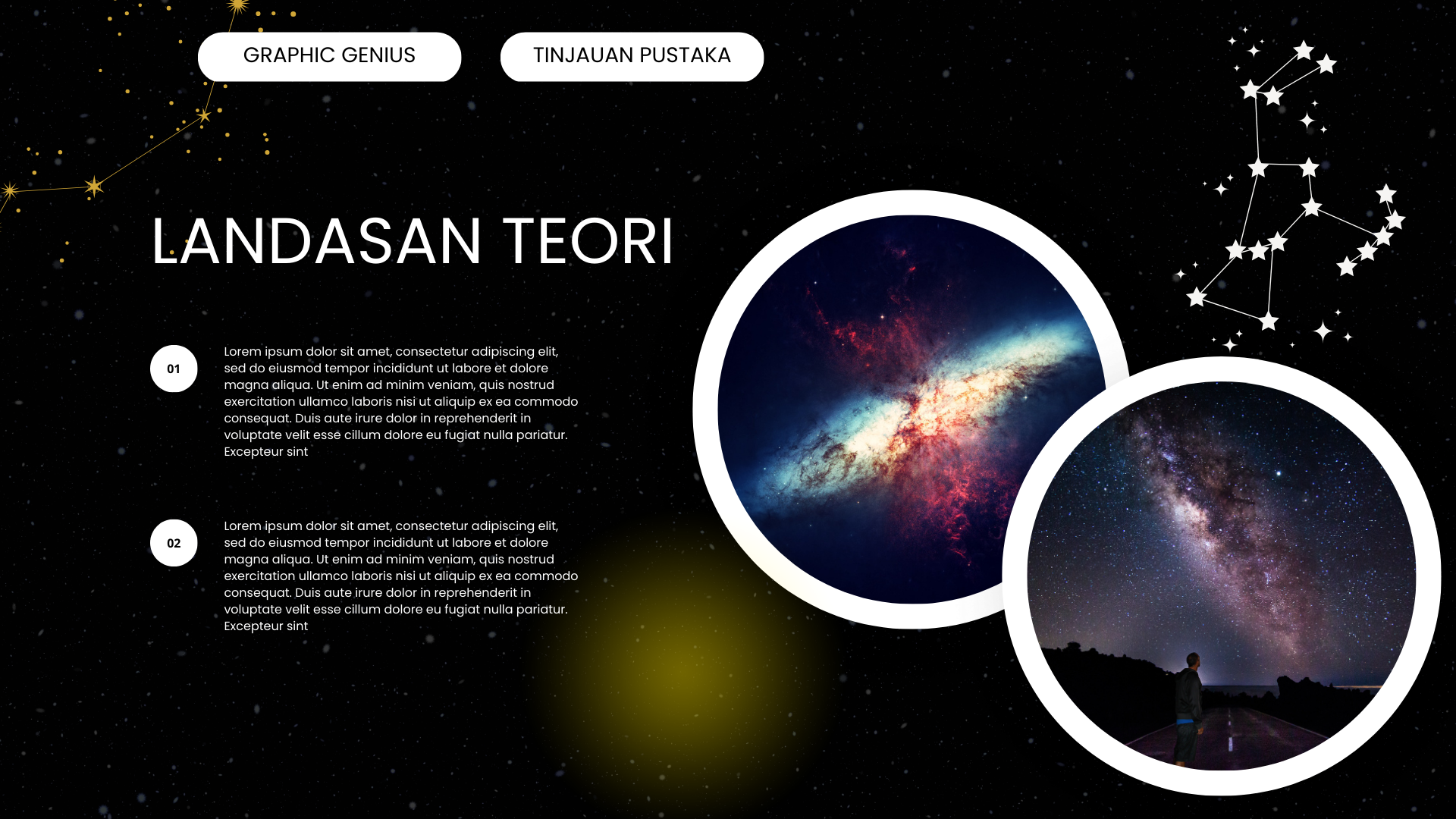 GRAPHIC GENIUS

TINJAUAN PUSTAKA

LANDASAN TEORI

01

Lorem ipsum dolor sit amet, consectetur adipiscing elit, sed do eiusmod tempor incididunt ut labore et dolore magna aliqua. Ut enim ad minim veniam, quis nostrud exercitation ullamco laboris nisi ut aliquip ex ea commodo consequat. Duis aute irure dolor in reprehenderit in voluptate velit esse cillum dolore eu fugiat nulla pariatur. Excepteur sint

02

Lorem ipsum dolor sit amet, consectetur adipiscing elit, sed do eiusmod tempor incididunt ut labore et dolore magna aliqua. Ut enim ad minim veniam, quis nostrud exercitation ullamco laboris nisi ut aliquip ex ea commodo consequat. Duis aute irure dolor in reprehenderit in voluptate velit esse cillum dolore eu fugiat nulla pariatur. Excepteur sint